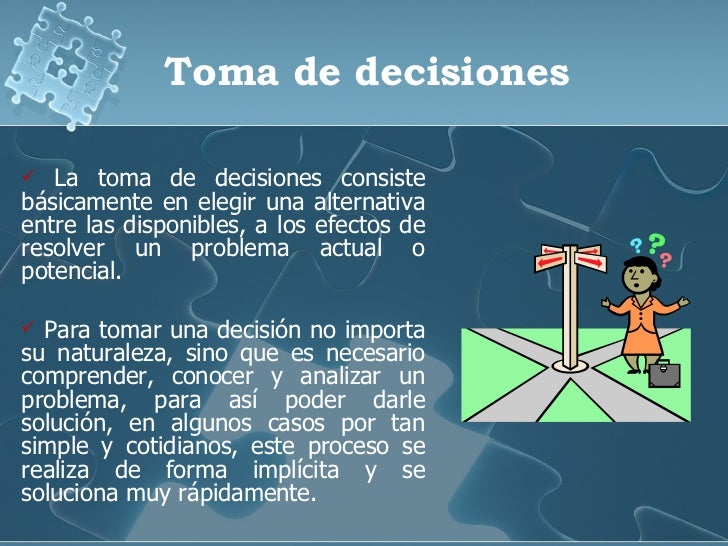 Toma de decisiones

✓ La toma de decisiones consiste básicamente en elegir una alternativa entre las disponibles, a los efectos de resolver un problema actual o potencial.

✓ Para tomar una decisión no importa su naturaleza, sino que es necesario comprender, conocer y analizar un problema, para así poder darle solución, en algunos casos por tan simple y cotidianos, este proceso se realiza de forma implícita y se soluciona muy rápidamente.

? ? ?